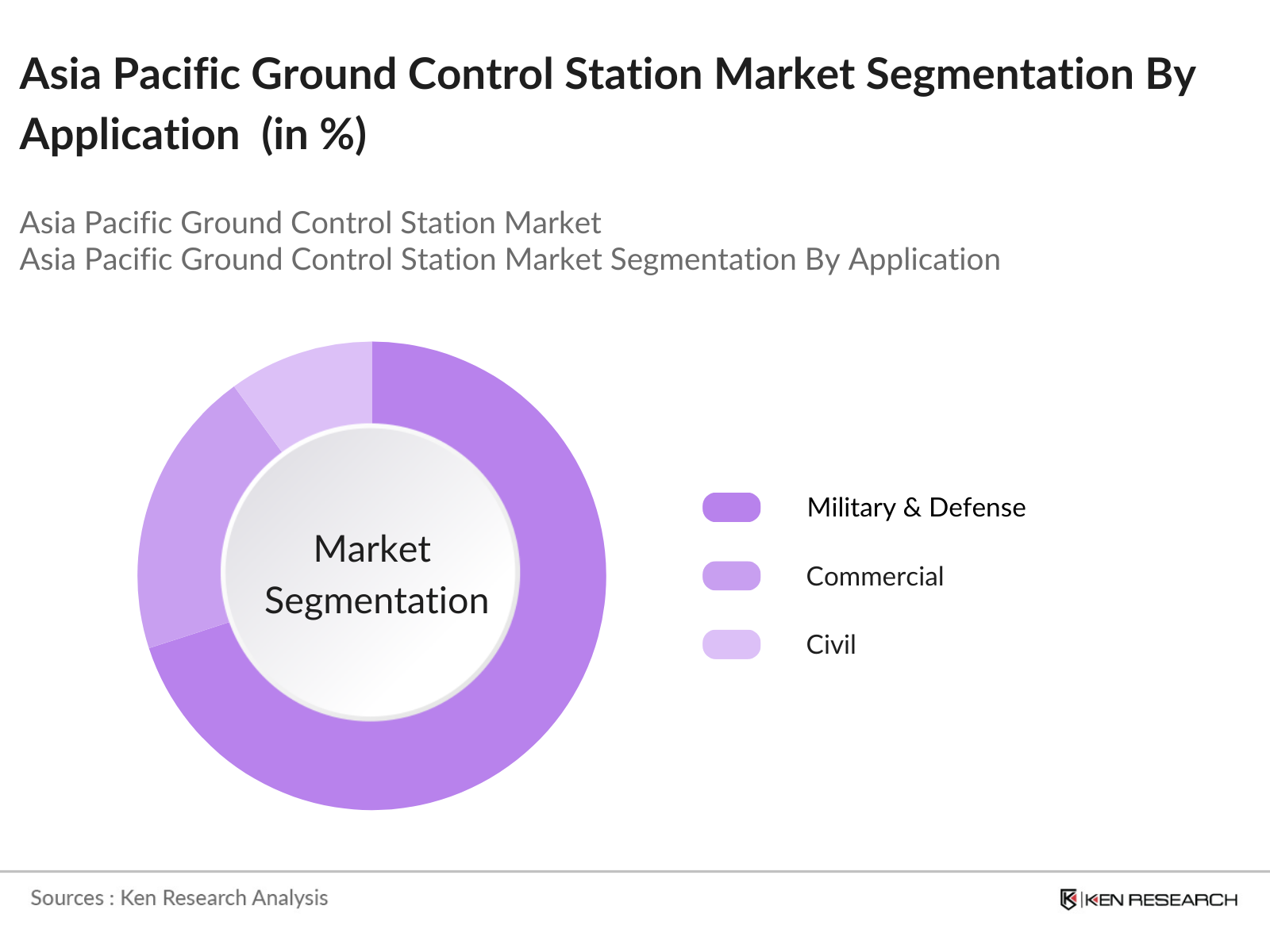 Asia Pacific Ground Control Station Market Segmentation By Application (in %)

Asia Pacific Ground Control Station Market
Asia Pacific Ground Control Station Market Segmentation By Application

Market Segmentation

Military & Defense
Commercial
Civil

Sources : Ken Research Analysis

KEN RESEARCH